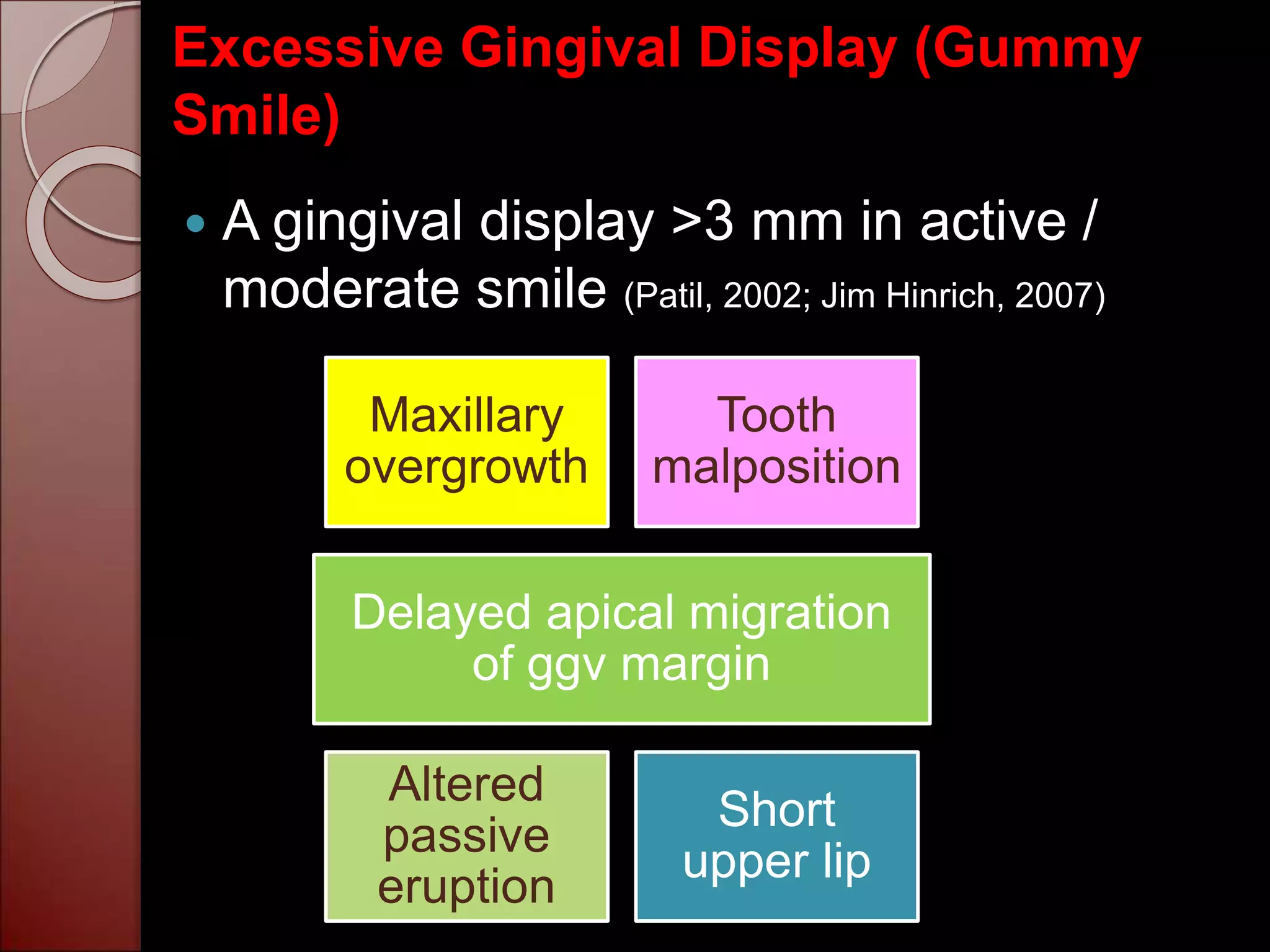 Excessive Gingival Display (Gummy Smile)

• A gingival display >3 mm in active / moderate smile (Patil, 2002; Jim Hinrich, 2007)

Maxillary overgrowth

Tooth malposition

Delayed apical migration of ggv margin

Altered passive eruption

Short upper lip